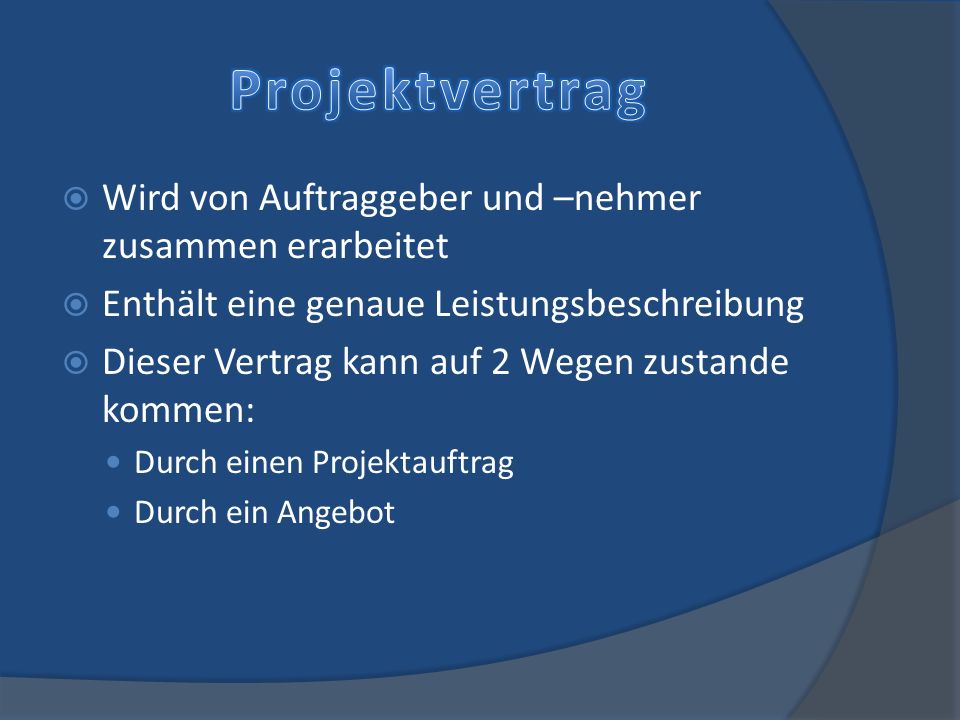 Projektvertrag

Wird von Auftraggeber und –nehmer zusammen erarbeitet

Enthält eine genaue Leistungsbeschreibung

Dieser Vertrag kann auf 2 Wegen zustande kommen:

Durch einen Projektauftrag

Durch ein Angebot